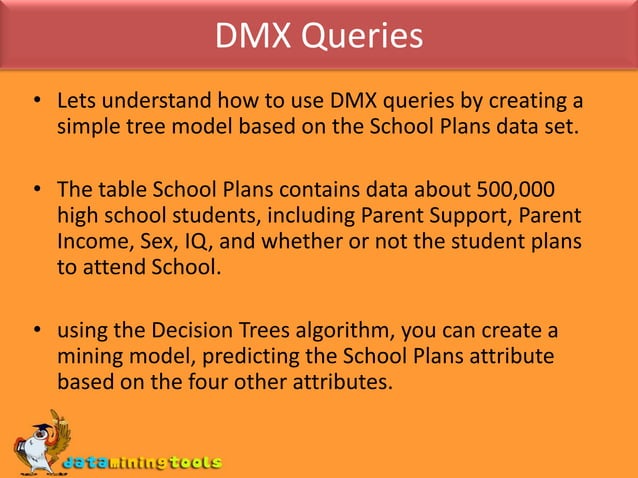 DMX Queries

• Lets understand how to use DMX queries by creating a simple tree model based on the School Plans data set.

• The table School Plans contains data about 500,000 high school students, including Parent Support, Parent Income, Sex, IQ, and whether or not the student plans to attend School.

• using the Decision Trees algorithm, you can create a mining model, predicting the School Plans attribute based on the four other attributes.

dataminingtools